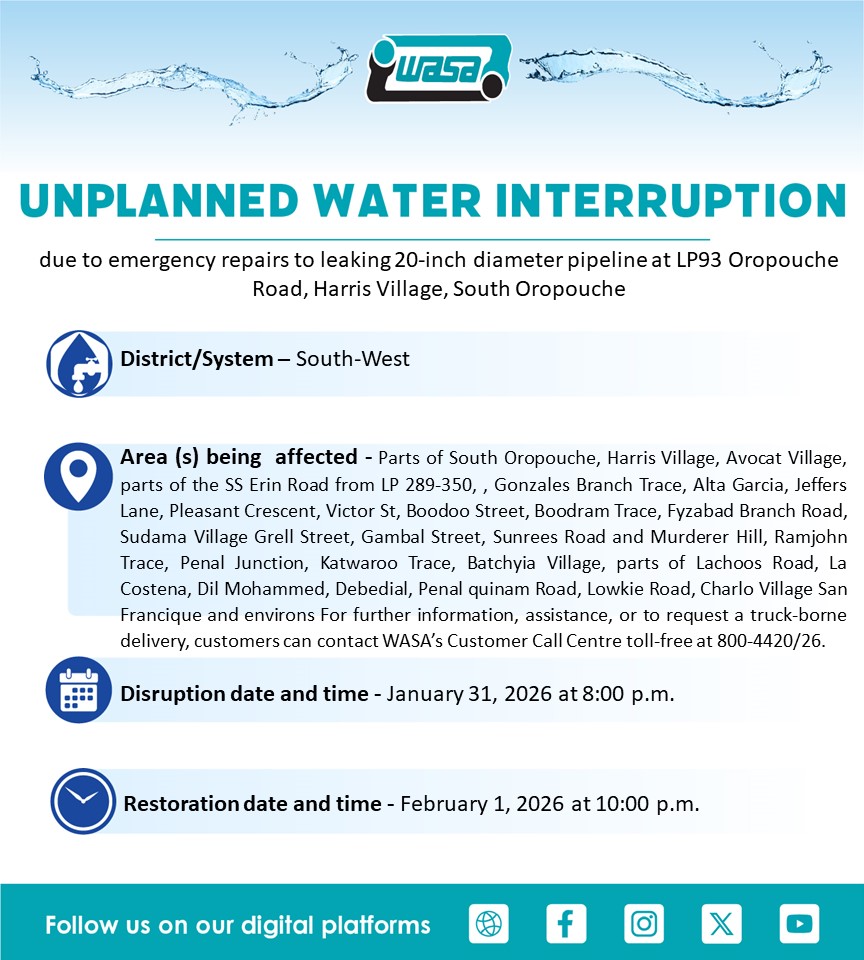 WASA

UNPLANNED WATER INTERRUPTION

due to emergency repairs to leaking 20-inch diameter pipeline at LP93 Oropouche Road, Harris Village, South Oropouche

District/System – South-West

Area (s) being affected - Parts of South Oropouche, Harris Village, Avocat Village, parts of the SS Erin Road from LP 289-350, , Gonzales Branch Trace, Alta Garcia, Jeffers Lane, Pleasant Crescent, Victor St, Boodoo Street, Boodram Trace, Fyzabad Branch Road, Sudama Village Grell Street, Gambal Street, Sunrees Road and Murderer Hill, Ramjohn Trace, Penal Junction, Katwaroo Trace, Batchyia Village, parts of Lachoos Road, La Costena, Dil Mohammed, Debedial, Penal quinam Road, Lowkie Road, Charlo Village San Francique and environs For further information, assistance, or to request a truck-borne delivery, customers can contact WASA's Customer Call Centre toll-free at 800-4420/26.

Disruption date and time - January 31, 2026 at 8:00 p.m.

Restoration date and time - February 1, 2026 at 10:00 p.m.

Follow us on our digital platforms